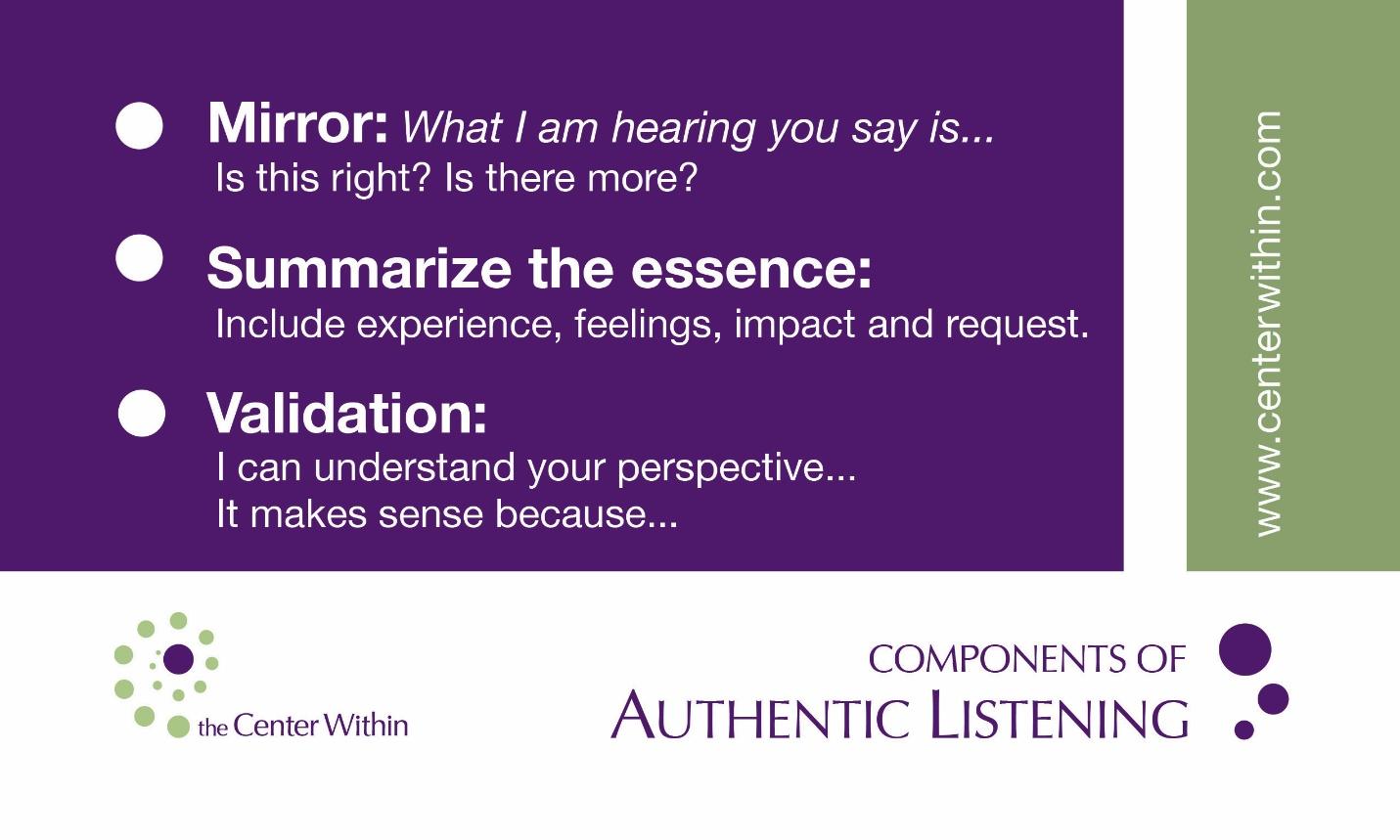 Mirror: What I am hearing you say is...
Is this right? Is there more?

Summarize the essence:
Include experience, feelings, impact and request.

Validation:
I can understand your perspective...
It makes sense because...

www.centerwithin.com

the Center Within

COMPONENTS OF
AUTHENTIC LISTENING